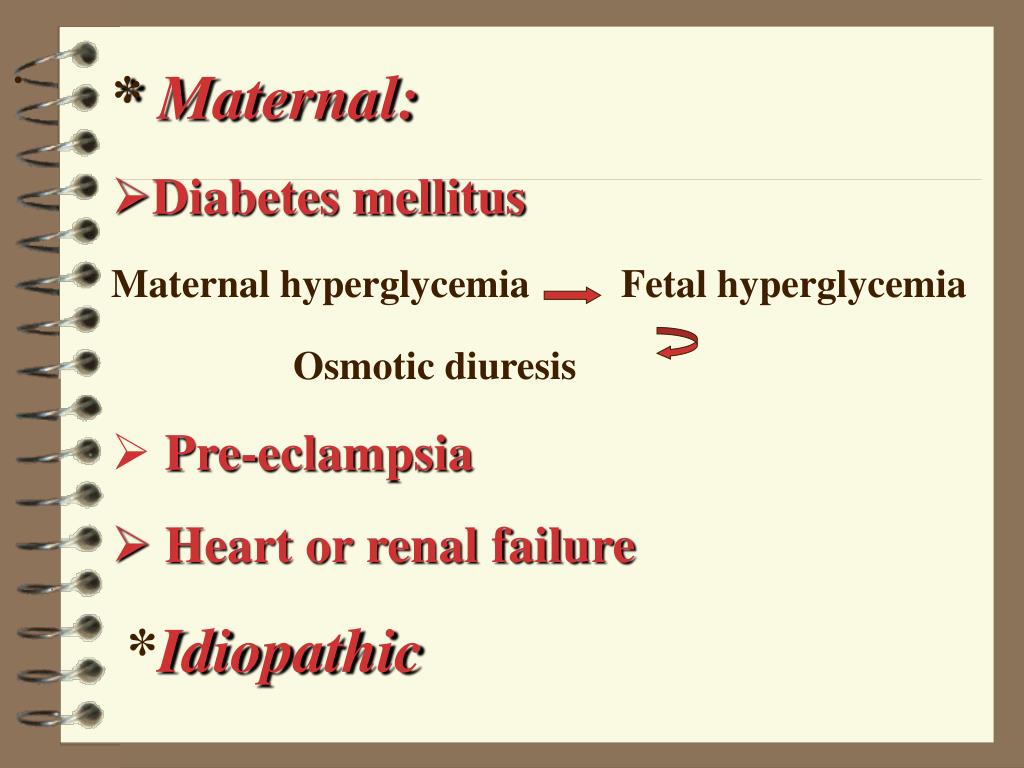 * Maternal:

➢Diabetes mellitus

Maternal hyperglycemia → Fetal hyperglycemia

Osmotic diuresis

➢ Pre-eclampsia

➢ Heart or renal failure

*Idiopathic